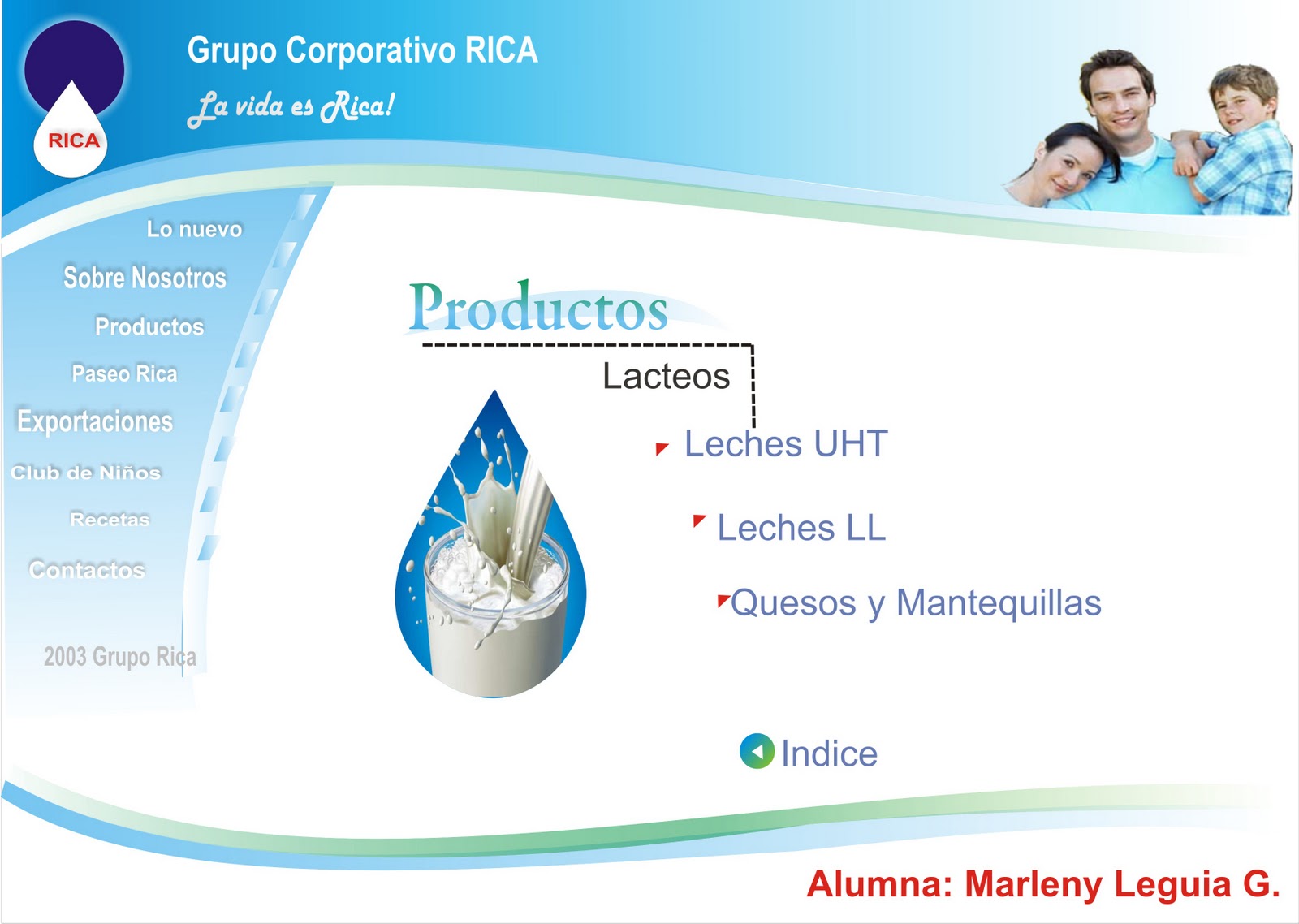 RICA

Grupo Corporativo RICA

La vida es Rica!

Lo nuevo

Sobre Nosotros

Productos

Paseo Rica

Exportaciones

Club de Niños

Recetas

Contactos

2003 Grupo Rica

Productos

Lacteos

Leches UHT

Leches LL

Quesos y Mantequillas

Indice

Alumna: Marleny Leguia G.